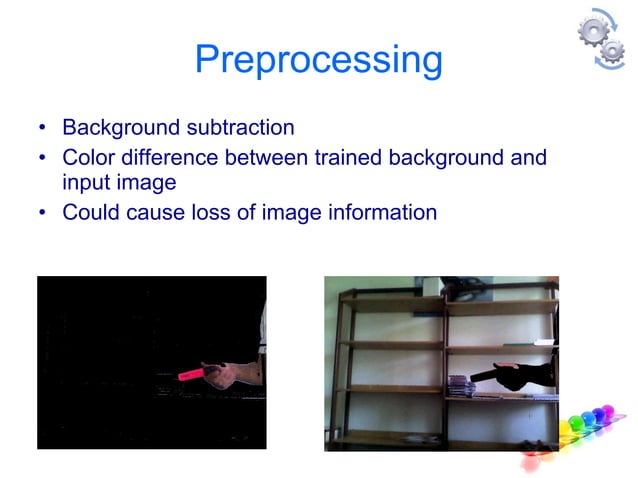 Preprocessing

• Background subtraction
• Color difference between trained background and input image
• Could cause loss of image information